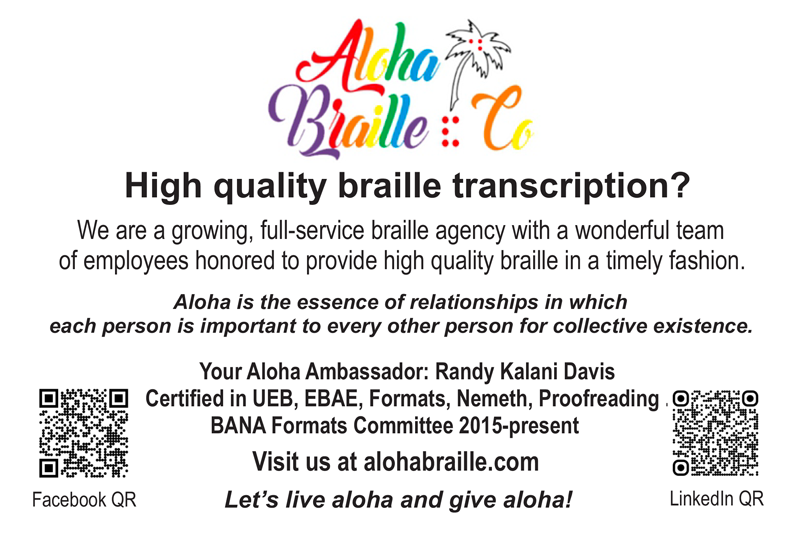 Aloha Braille Co

High quality braille transcription?

We are a growing, full-service braille agency with a wonderful team of employees honored to provide high quality braille in a timely fashion.

Aloha is the essence of relationships in which each person is important to every other person for collective existence.

Your Aloha Ambassador: Randy Kalani Davis
Certified in UEB, EBAE, Formats, Nemeth, Proofreading
BANA Formats Committee 2015-present

Visit us at alohabraille.com

Let's live aloha and give aloha!

Facebook QR

LinkedIn QR